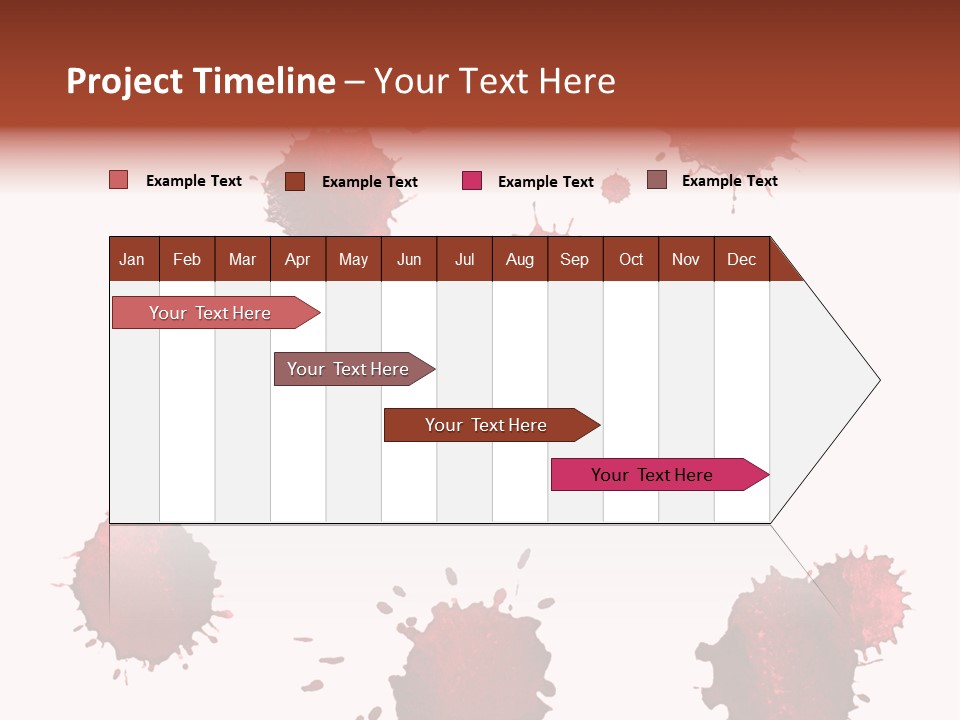 Project Timeline – Your Text Here

Example Text Example Text Example Text Example Text

| Jan | Feb | Mar | Apr | May | Jun | Jul | Aug | Sep | Oct | Nov | Dec |
|---|---|---|---|---|---|---|---|---|---|---|---|

Your Text Here

Your Text Here

Your Text Here

Your Text Here